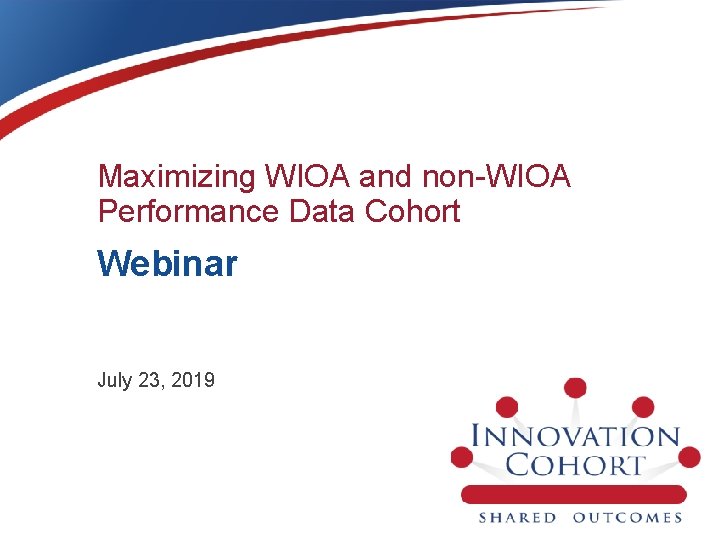 Maximizing WIOA and non-WIOA Performance Data Cohort

Webinar

July 23, 2019

INNOVATION COHORT

SHARED OUTCOMES